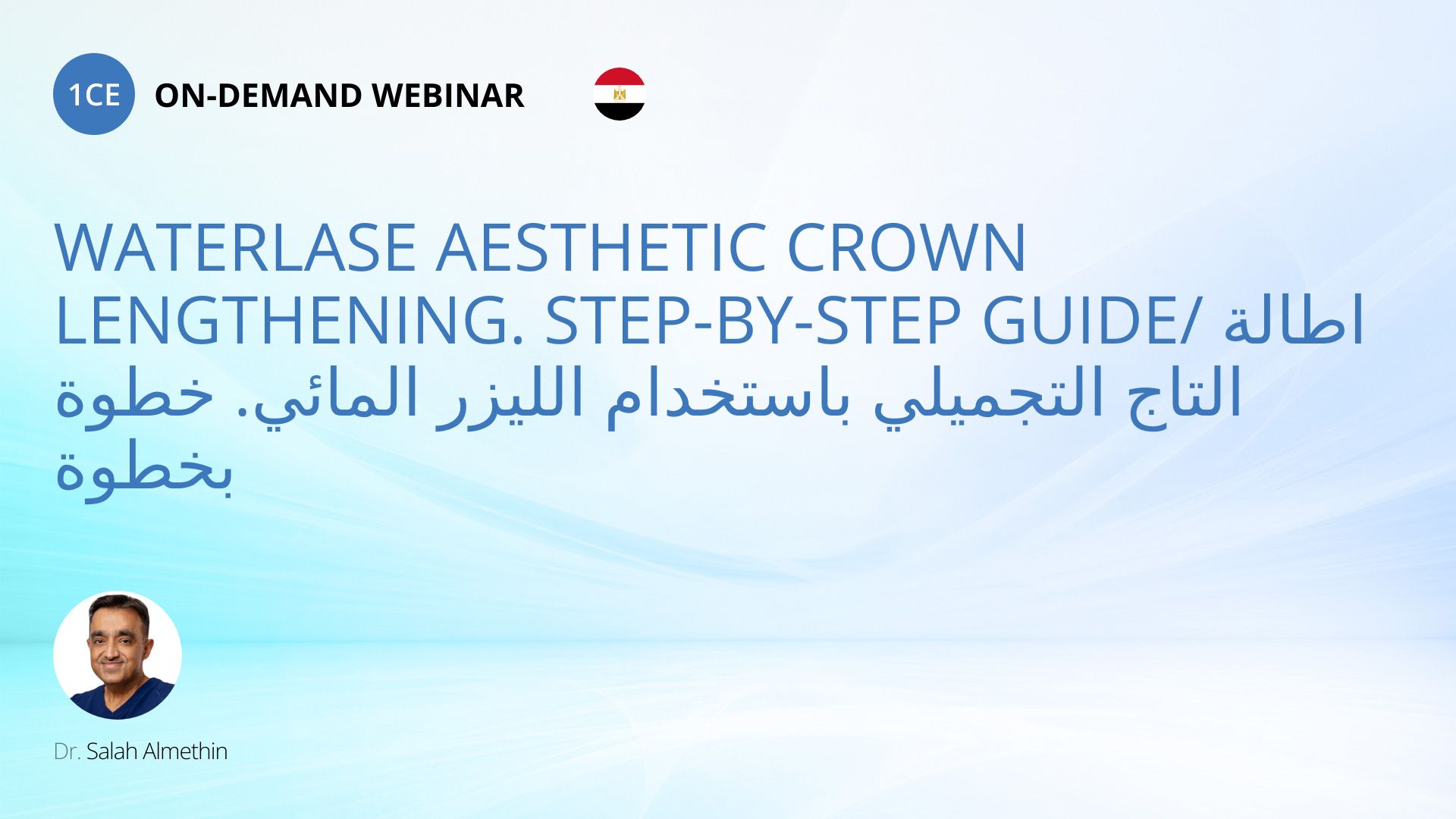 1CE ON-DEMAND WEBINAR

WATERLASE AESTHETIC CROWN LENGTHENING. STEP-BY-STEP GUIDE/ اطالة التاج التجميلي باستخدام الليزر المائي. خطوة بخطوة

Dr. Salah Almethin